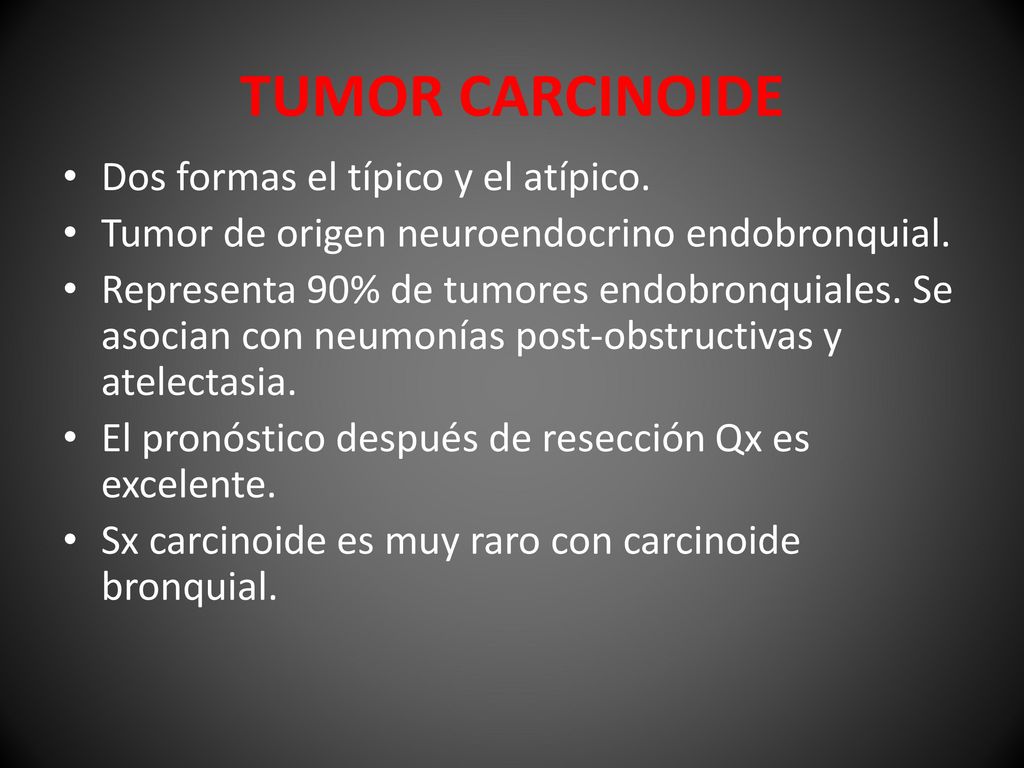 TUMOR CARCINOIDE

• Dos formas el típico y el atípico.
• Tumor de origen neuroendocrino endobronquial.
• Representa 90% de tumores endobronquiales. Se asocian con neumonías post-obstructivas y atelectasia.
• El pronóstico después de resección Qx es excelente.
• Sx carcinoide es muy raro con carcinoide bronquial.